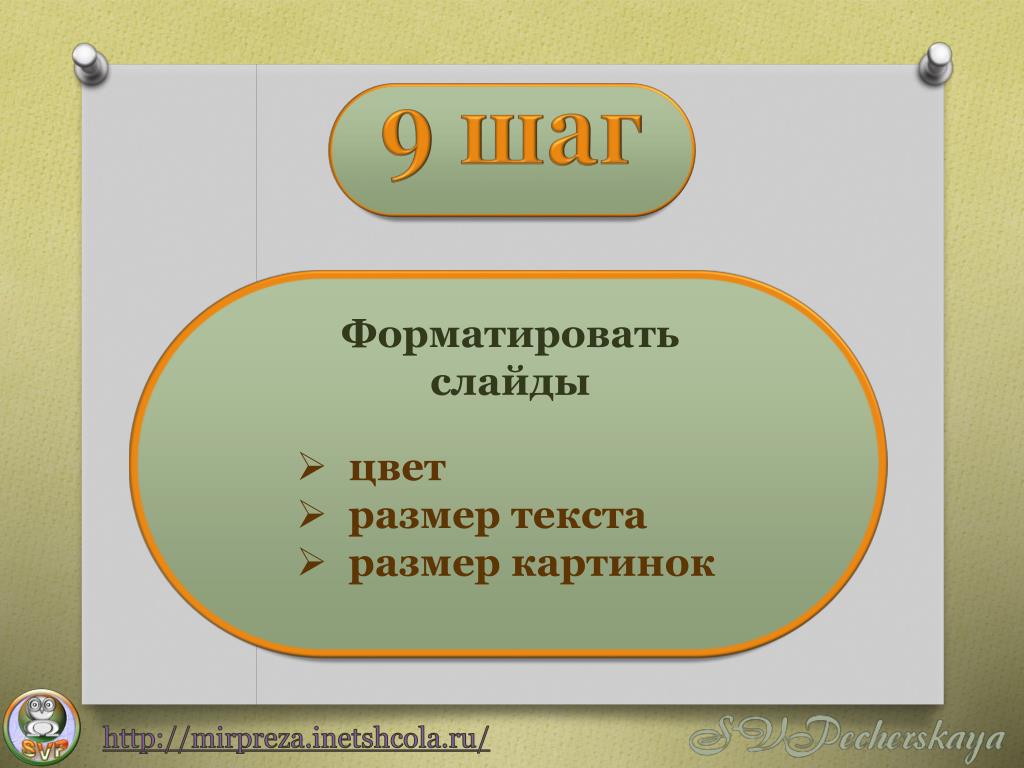 9 шаг

Форматировать слайды

➢ цвет
➢ размер текста
➢ размер картинок

SVP

http://mirpreza.inetshcola.ru/

SVPecherskaya